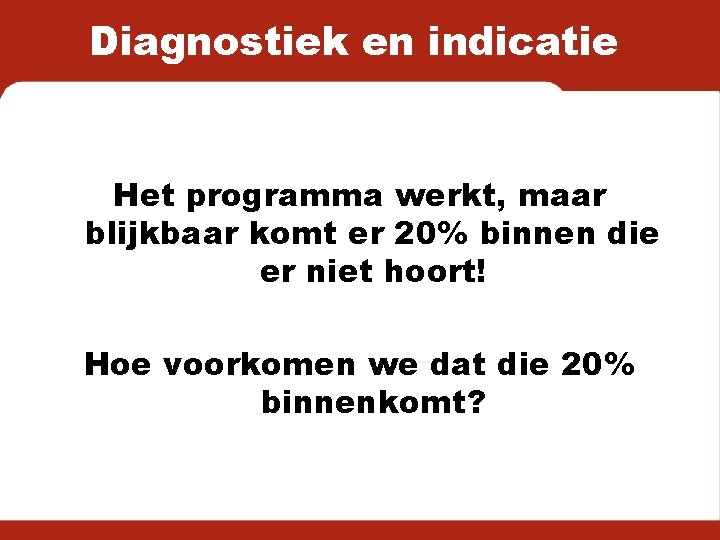 Diagnostiek en indicatie

Het programma werkt, maar blijkbaar komt er 20% binnen die er niet hoort!

Hoe voorkomen we dat die 20% binnenkomt?